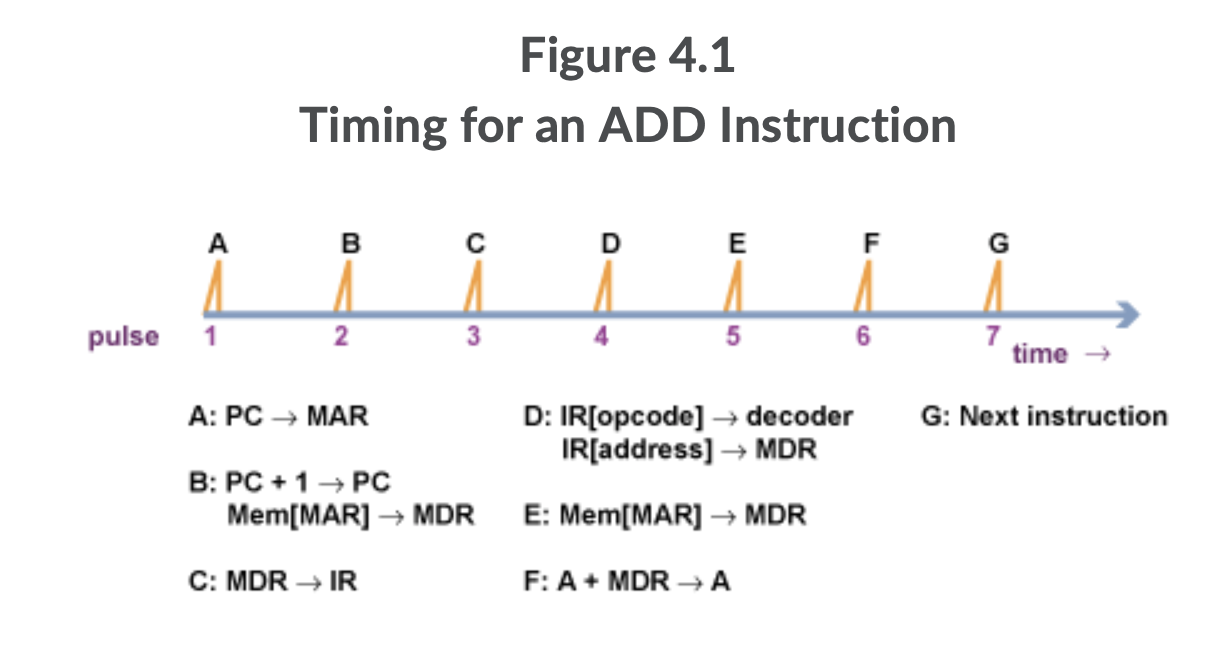 Figure 4.1
Timing for an ADD Instruction

A B C D E F G

pulse 1 2 3 4 5 6 7 time →

A: PC → MAR

B: PC + 1 → PC
Mem[MAR] → MDR

C: MDR → IR

D: IR[opcode] → decoder
IR[address] → MDR

E: Mem[MAR] → MDR

F: A + MDR → A

G: Next instruction